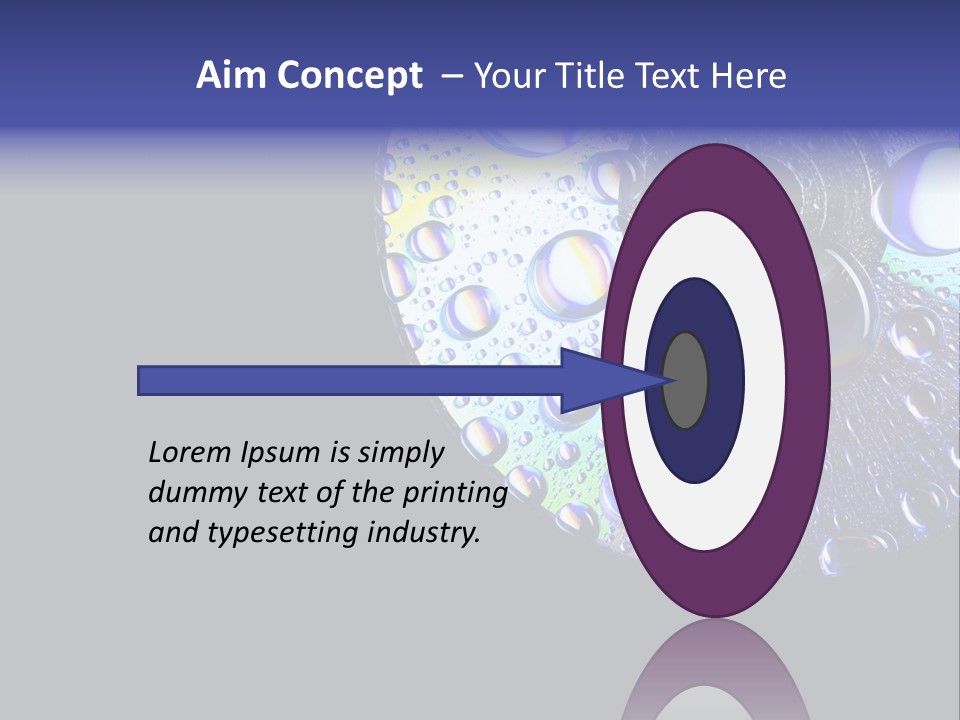 Aim Concept – Your Title Text Here

Lorem Ipsum is simply dummy text of the printing and typesetting industry.